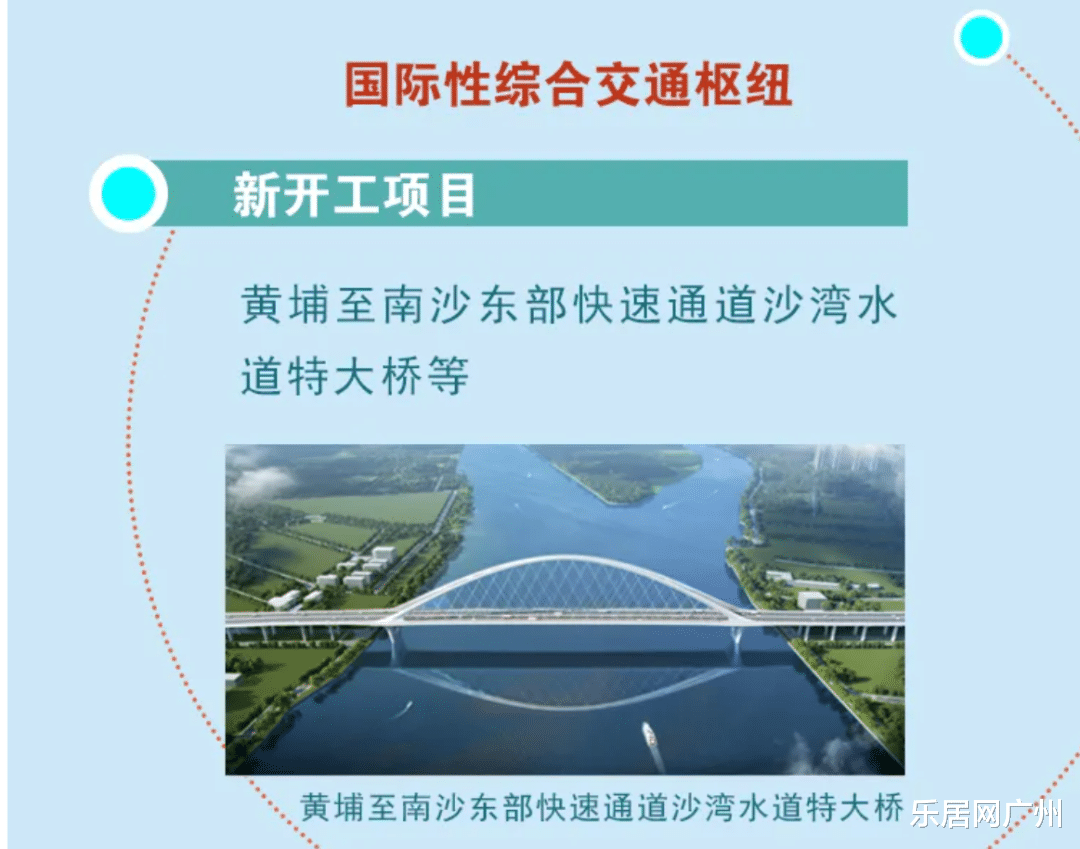 国际性综合交通枢纽

新开工项目

黄埔至南沙东部快速通道沙湾水道特大桥等

黄埔至南沙东部快速通道沙湾水道特大桥

乐居网广州